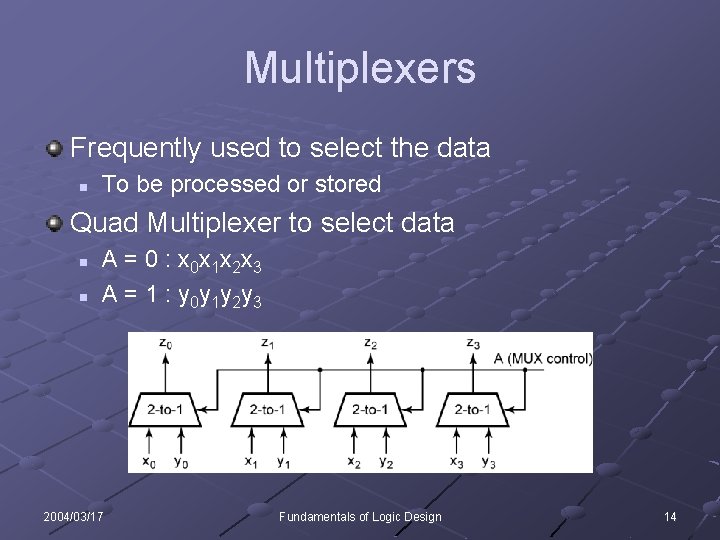 Multiplexers

Frequently used to select the data

To be processed or stored

Quad Multiplexer to select data

A = 0 : $x_0x_1x_2x_3$

A = 1 : $y_0y_1y_2y_3$

$z_0$ $z_1$ $z_2$ $z_3$ A (MUX control)

2-to-1 2-to-1 2-to-1 2-to-1

$x_0$ $y_0$ $x_1$ $y_1$ $x_2$ $y_2$ $x_3$ $y_3$

2004/03/17 Fundamentals of Logic Design 14